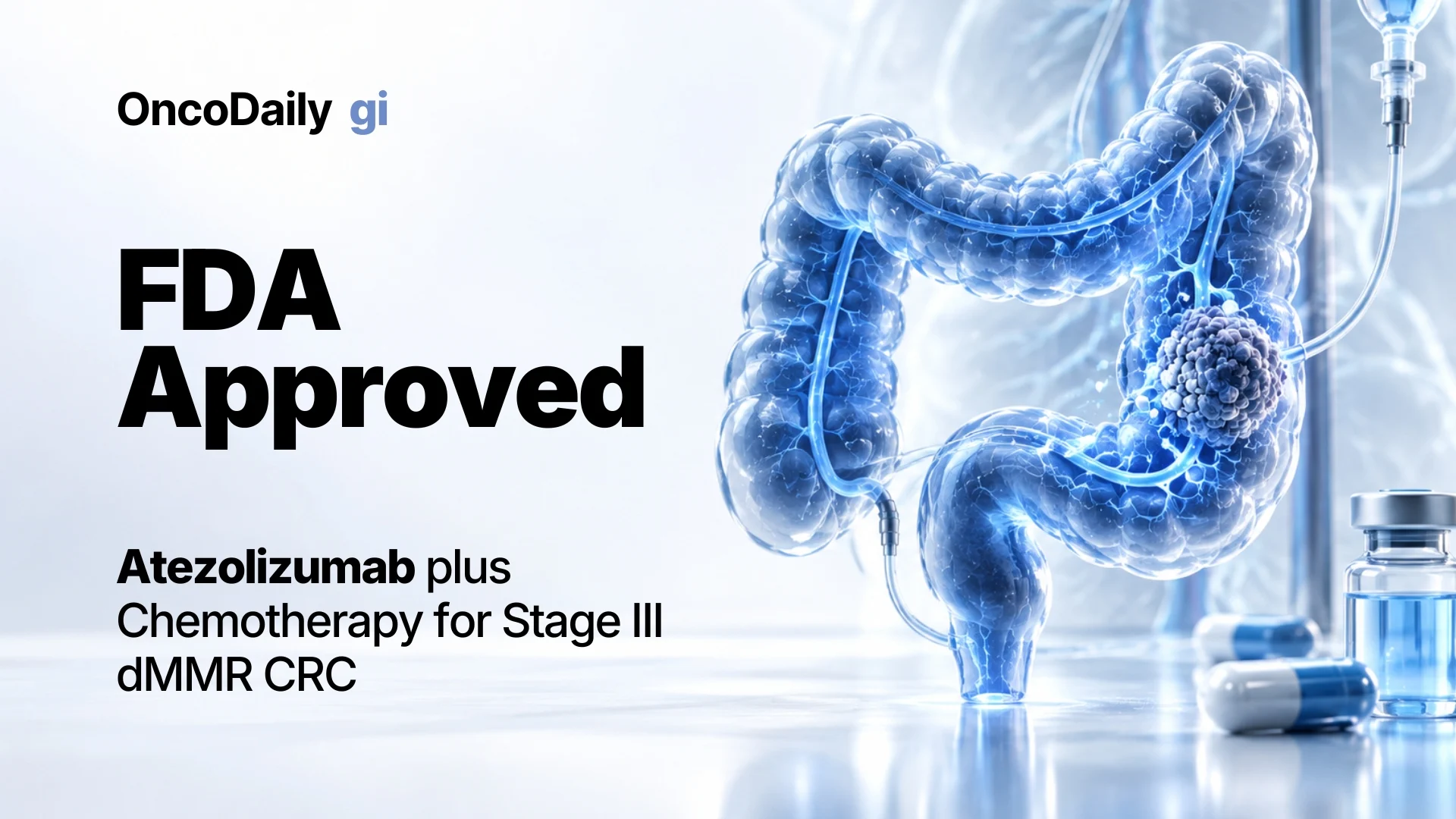 OncoDaily gi

FDA
Approved

Atezolizumab plus Chemotherapy for Stage III dMMR CRC